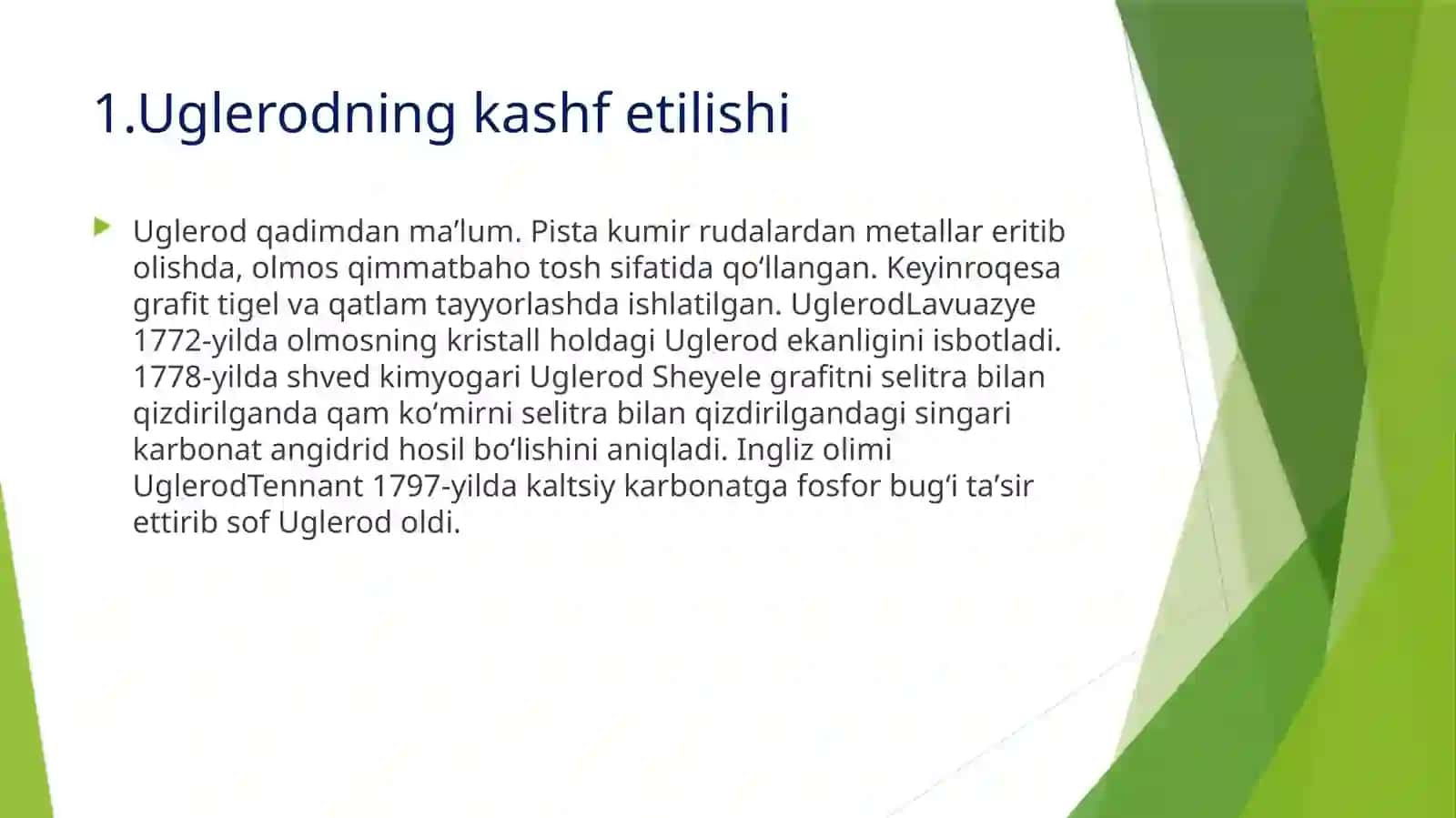 1.Uglerodning kashf etilishi

Uglerod qadimdan ma’lum. Pista kumir rudalardan metallar eritib olishda, olmos qimmatbaho tosh sifatida qo‘llangan. Keyinroqesa grafit tigel va qatlam tayyorlashda ishlatilgan. UglerodLavuazye 1772-yilda olmosning kristall holdagi Uglerod ekanligini isbotladi. 1778-yilda shved kimyogari Uglerod Sheyele grafitni selitra bilan qizdirilganda qam ko‘mirni selitra bilan qizdirilgandagi singari karbonat angidrid hosil bo‘lishini aniqladi. Ingliz olimi UglerodTennant 1797-yilda kaltsiy karbonatga fosfor bug‘i ta’sir ettirib sof Uglerod oldi.